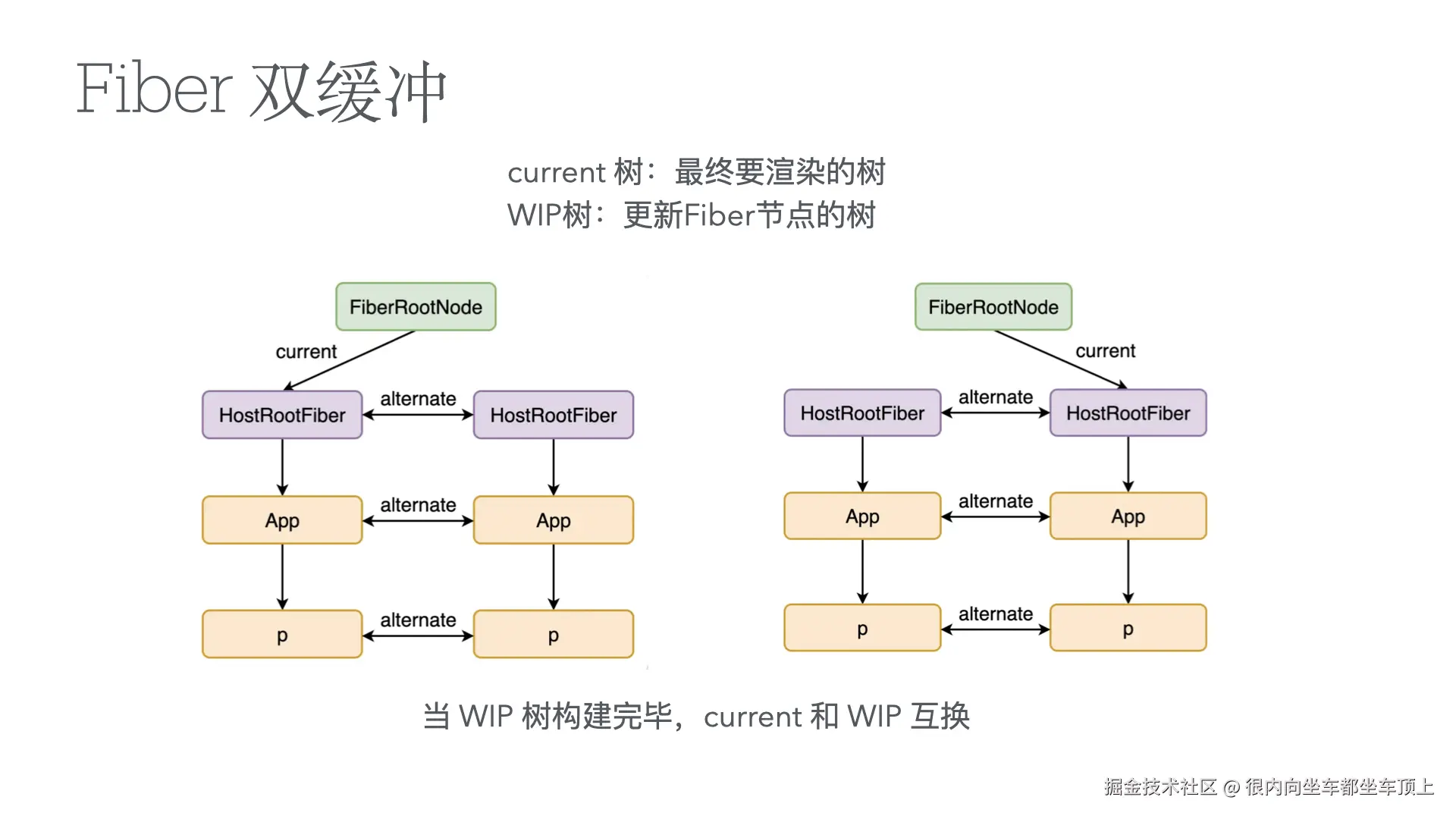 Fiber 双缓冲

current 树：最终要渲染的树
WIP树：更新Fiber节点的树

FiberRootNode

current

HostRootFiber

alternate

HostRootFiber

App

alternate

App

p

alternate

p

FiberRootNode

current

HostRootFiber

alternate

HostRootFiber

App

alternate

App

p

alternate

p

当 WIP 树构建完毕，current 和 WIP 互换

掘金技术社区 @ 很内向坐车都坐车顶上